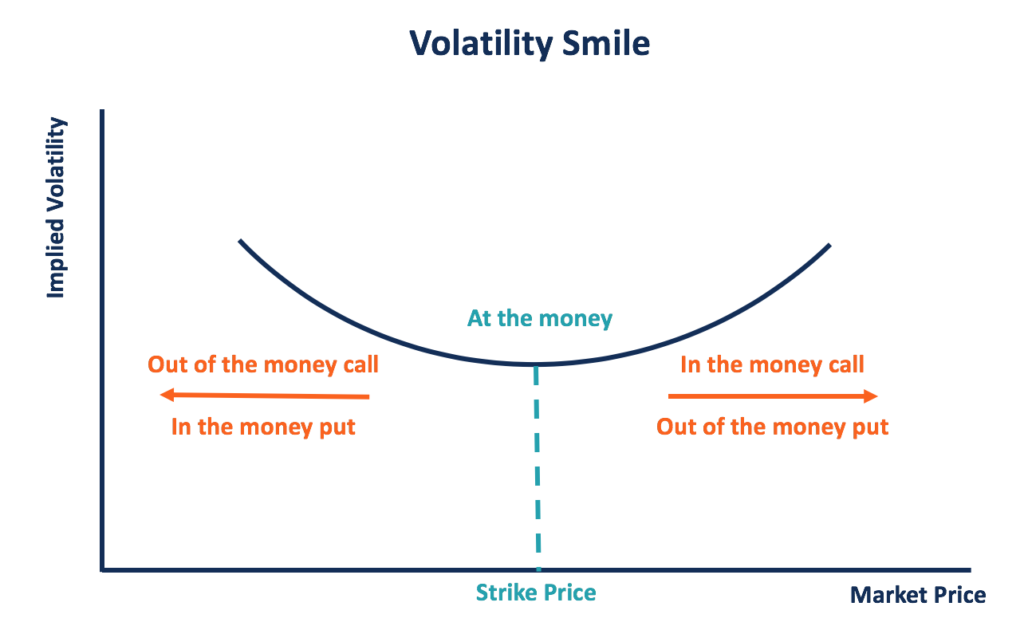 Volatility Smile

Implied Volatility

At the money

Out of the money call

In the money put

In the money call

Out of the money put

Strike Price

Market Price